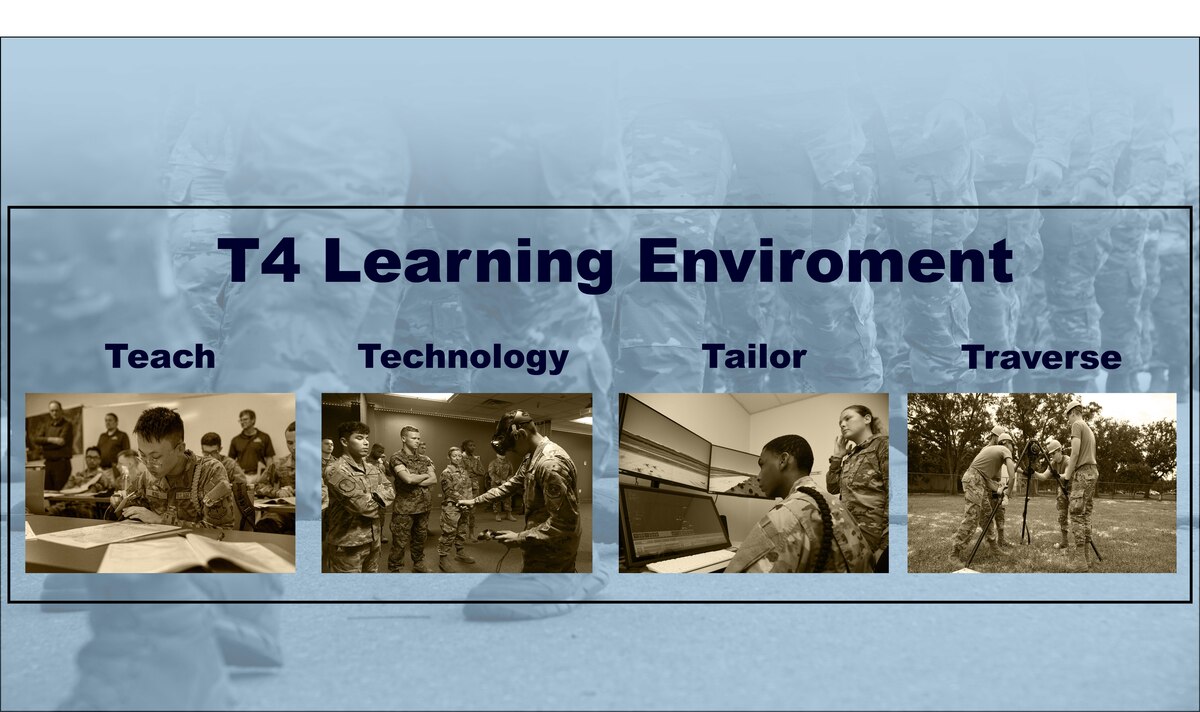 T4 Learning Enviroment

Teach

Technology

Tailor

Traverse